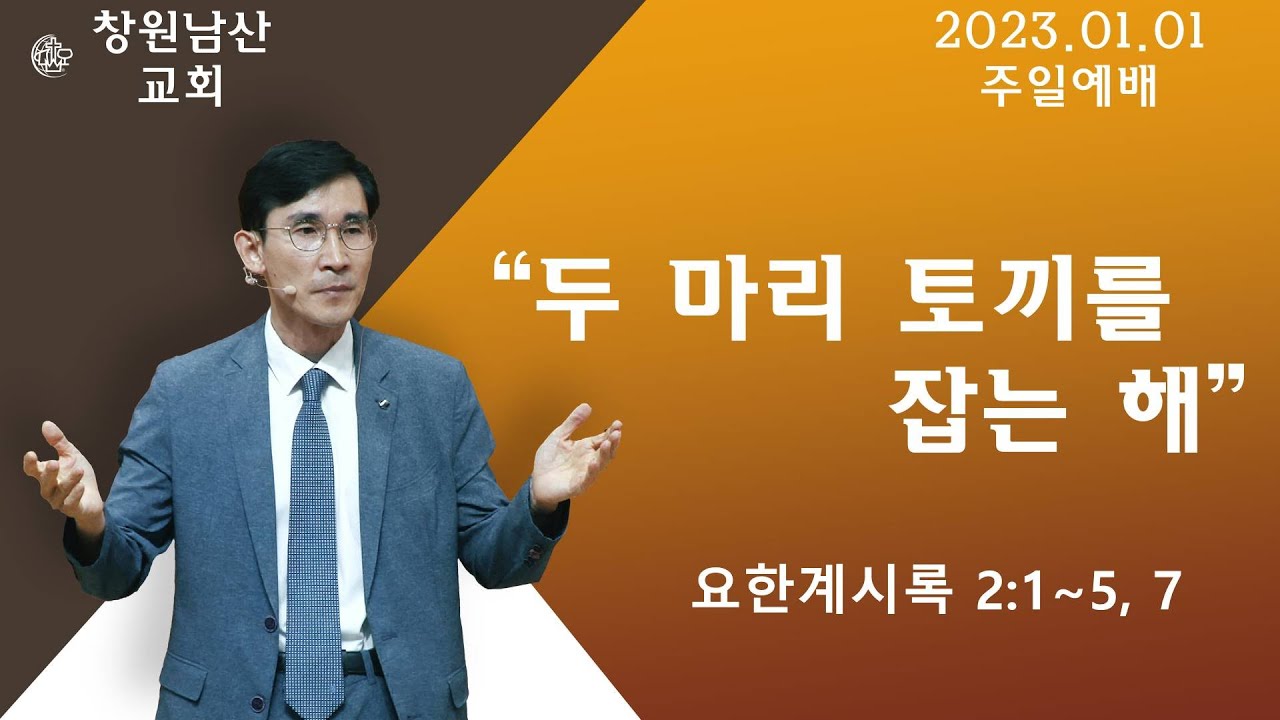 창원남산 교회

2023.01.01
주일예배

“두 마리 토끼를 잡는 해”

요한계시록 2:1~5, 7